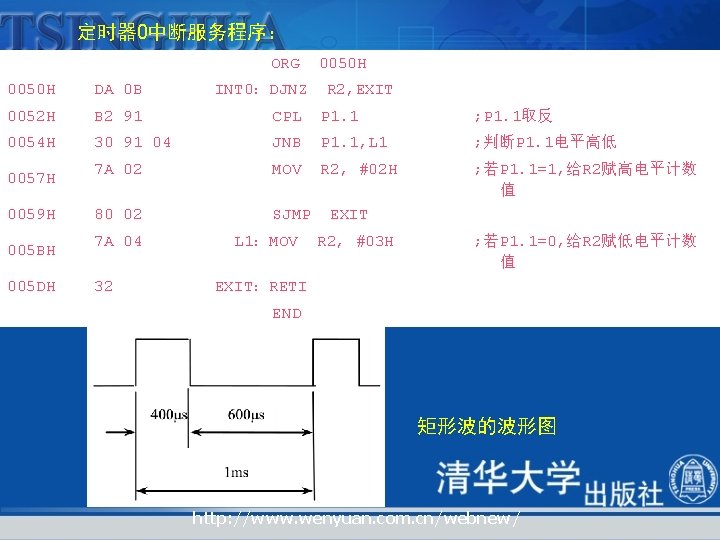 TSINGHUA

定时器0中断服务程序：

| | | | |
|---|---|---|---|
| | | ORG 0050H | |
| 0050H | DA 0B | INT0: DJNZ R2,EXIT | |
| 0052H | B2 91 | CPL P1.1 | ;P1.1取反 |
| 0054H | 30 91 04 | JNB P1.1,L1 | ;判断P1.1电平高低 |
| 0057H | 7A 02 | MOV R2, #02H | ;若P1.1=1,给R2赋高电平计数值 |
| 0059H | 80 02 | SJMP EXIT | |
| 005BH | 7A 04 | L1: MOV R2, #03H | ;若P1.1=0,给R2赋低电平计数值 |
| 005DH | 32 | EXIT: RETI | |
| | | END | |

400μs
600μs
1ms

矩形波的波形图

清华大学出版社

TSINGHUA UNIVERSITY PRESS

http://www.wenyuan.com.cn/webnew/